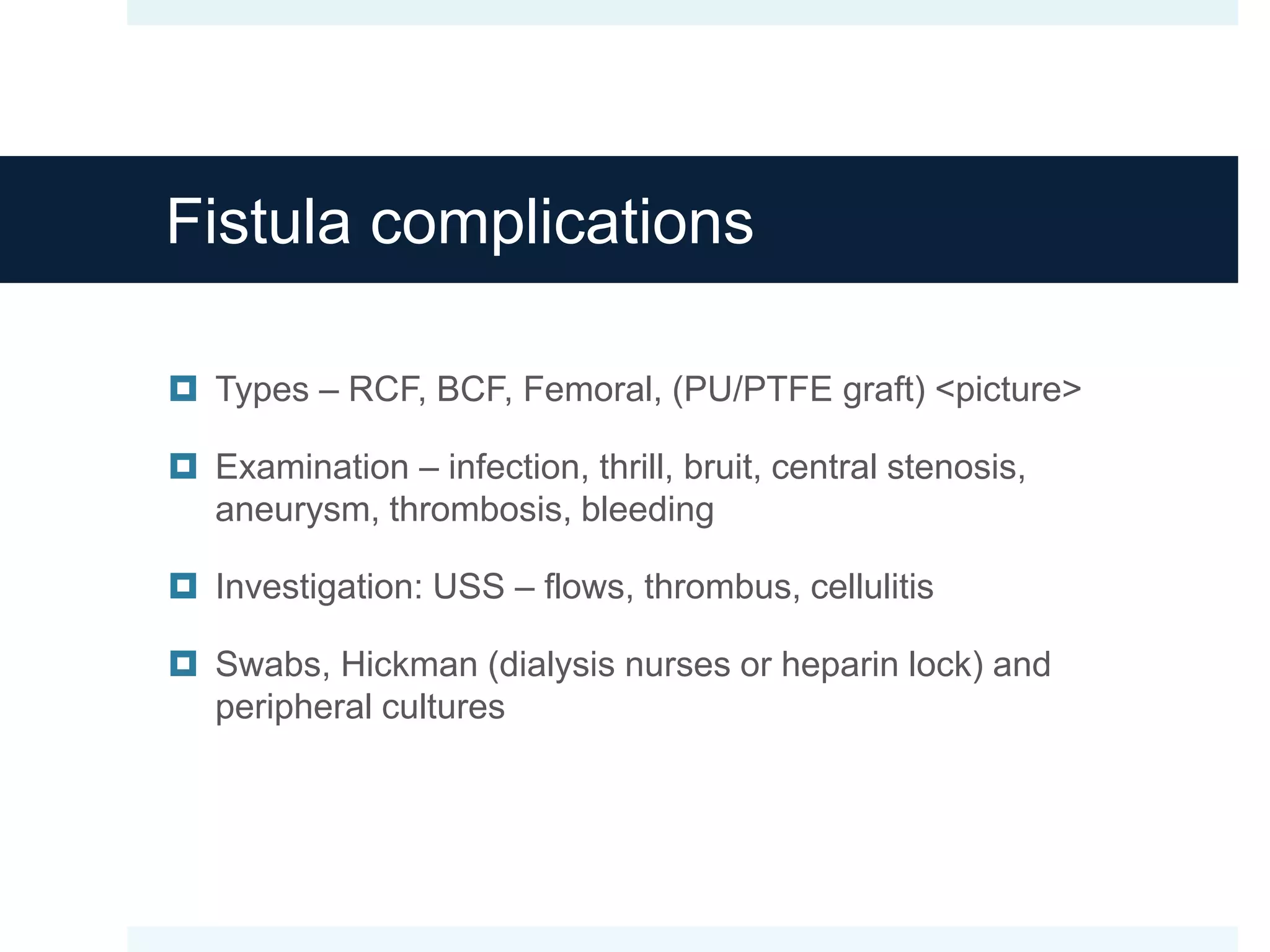 Fistula complications

Types – RCF, BCF, Femoral, (PU/PTFE graft) <picture>

Examination – infection, thrill, bruit, central stenosis, aneurysm, thrombosis, bleeding

Investigation: USS – flows, thrombus, cellulitis

Swabs, Hickman (dialysis nurses or heparin lock) and peripheral cultures